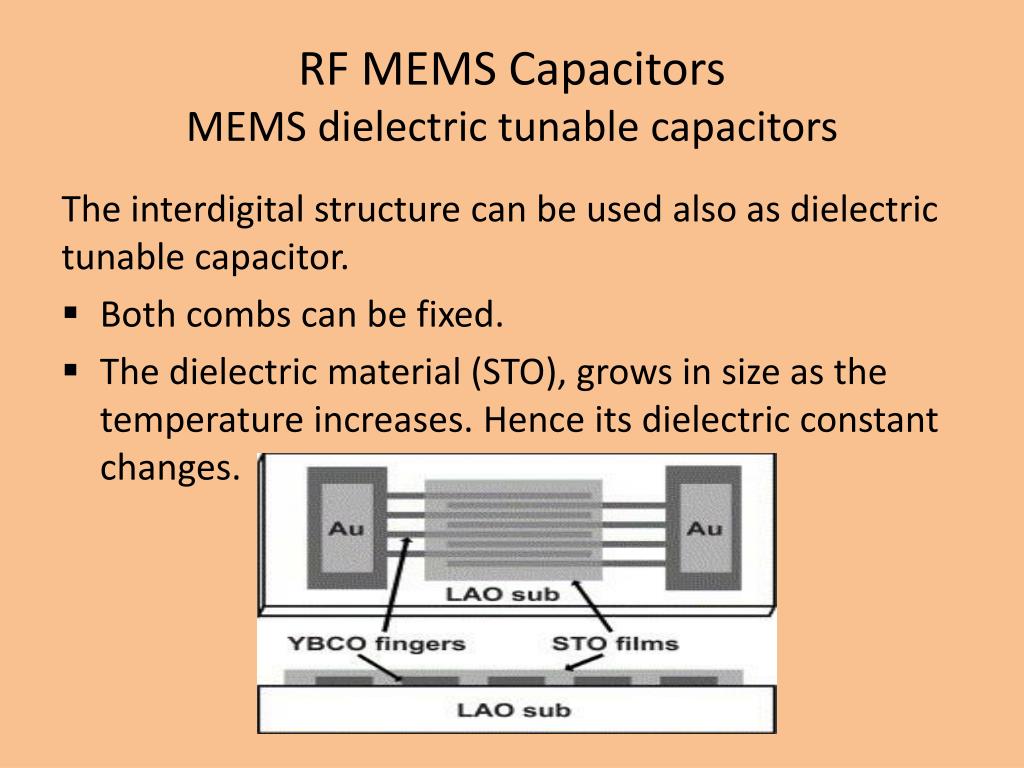 RF MEMS Capacitors
MEMS dielectric tunable capacitors

The interdigital structure can be used also as dielectric tunable capacitor.

▪ Both combs can be fixed.
▪ The dielectric material (STO), grows in size as the temperature increases. Hence its dielectric constant changes.

Au
Au
LAO sub
YBCO fingers
STO films
LAO sub